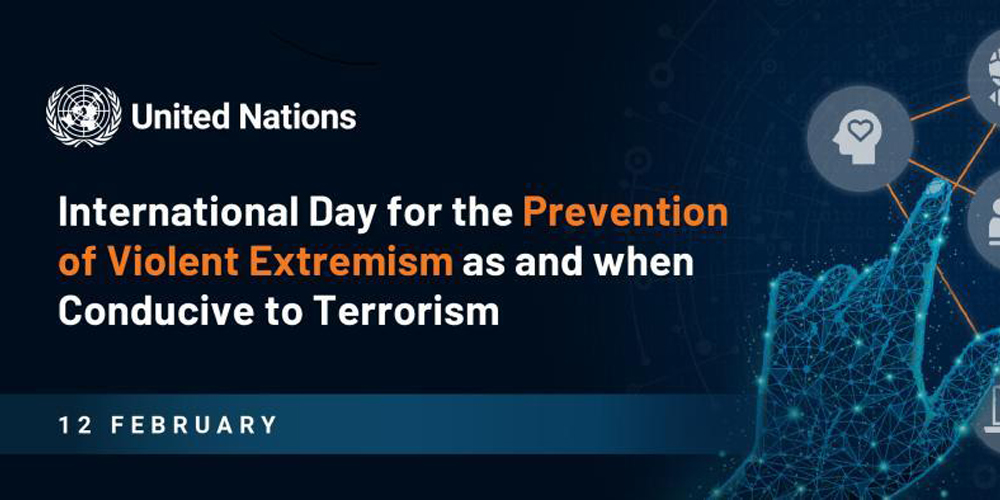 United Nations

International Day for the Prevention of Violent Extremism as and when Conducive to Terrorism

12 FEBRUARY